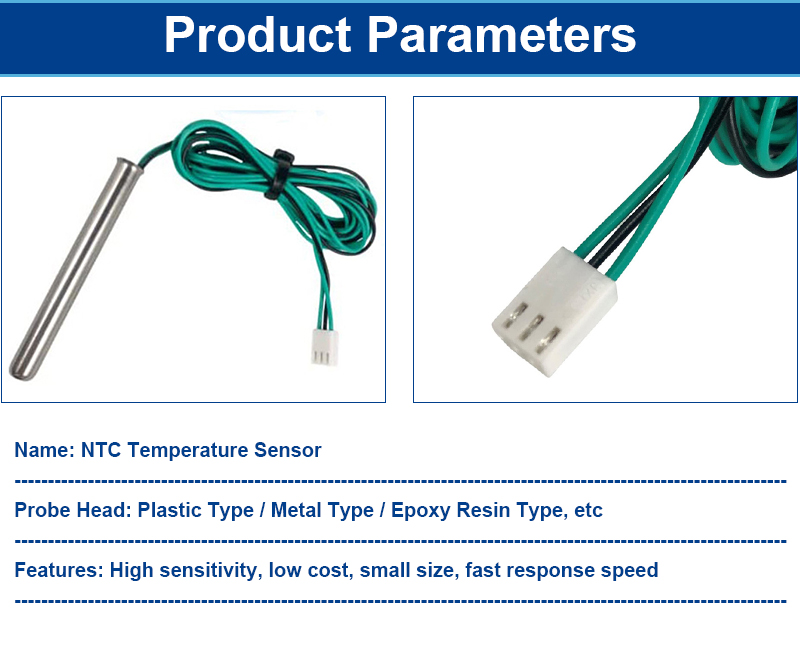 Product Parameters

Name: NTC Temperature Sensor

Probe Head: Plastic Type / Metal Type / Epoxy Resin Type, etc

Features: High sensitivity, low cost, small size, fast response speed